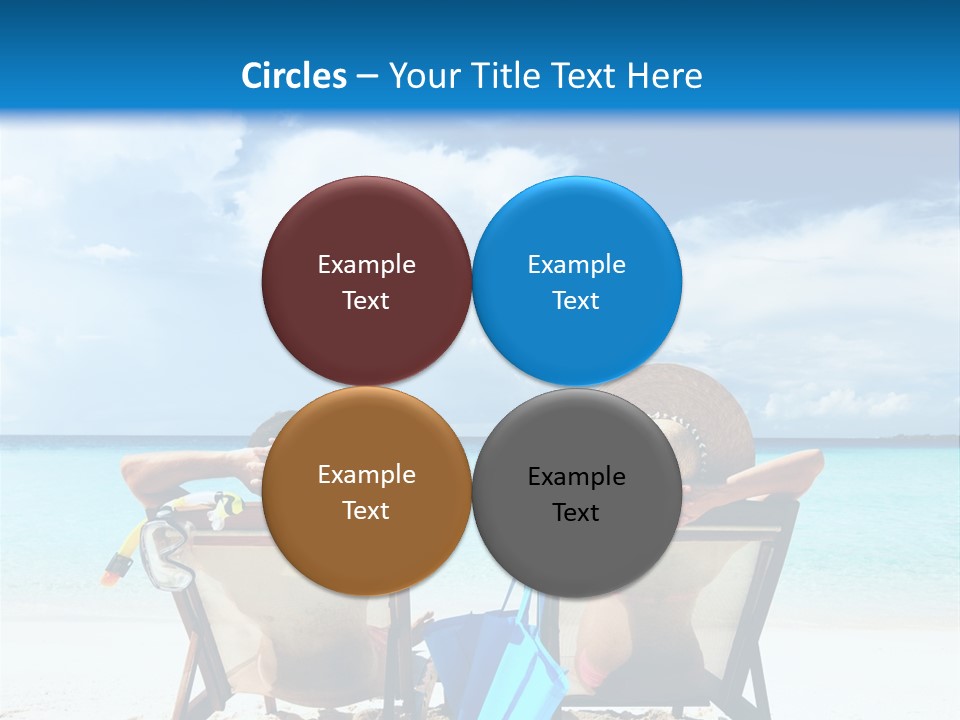 Circles – Your Title Text Here

Example Text

Example Text

Example Text

Example Text